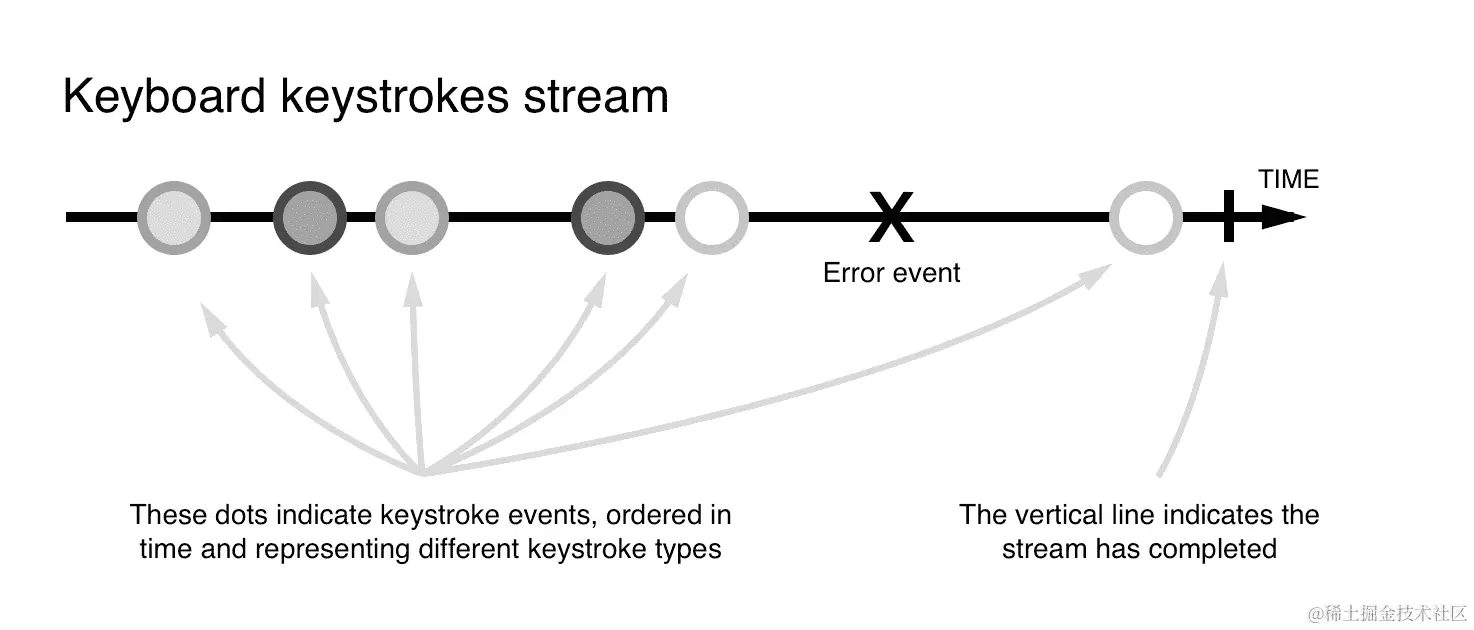 Keyboard keystrokes stream

TIME

X

Error event

These dots indicate keystroke events, ordered in time and representing different keystroke types

The vertical line indicates the stream has completed

@稀土掘金技术社区